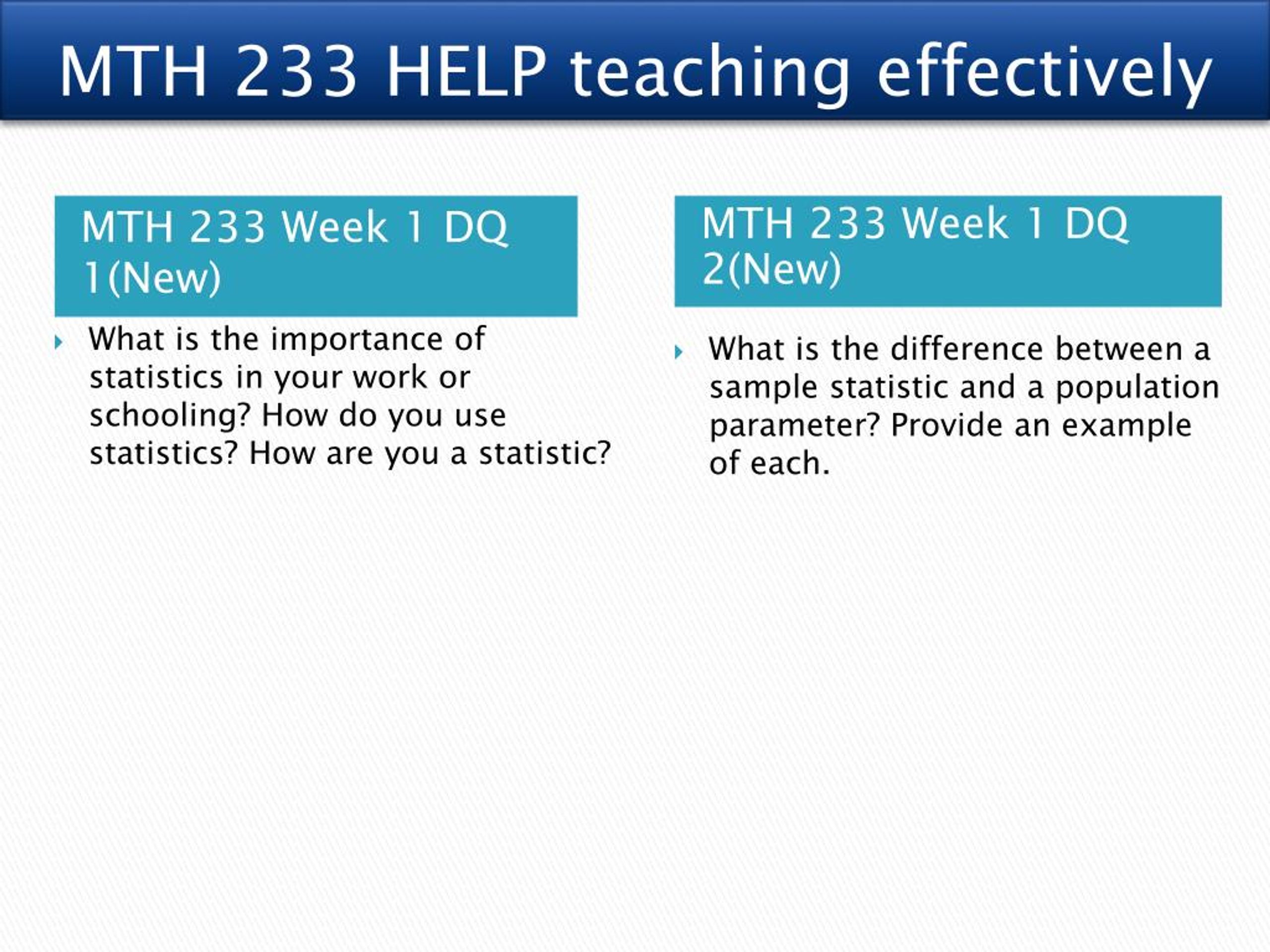 MTH 233 HELP teaching effectively

MTH 233 Week 1 DQ 1(New)

What is the importance of statistics in your work or schooling? How do you use statistics? How are you a statistic?

MTH 233 Week 1 DQ 2(New)

What is the difference between a sample statistic and a population parameter? Provide an example of each.